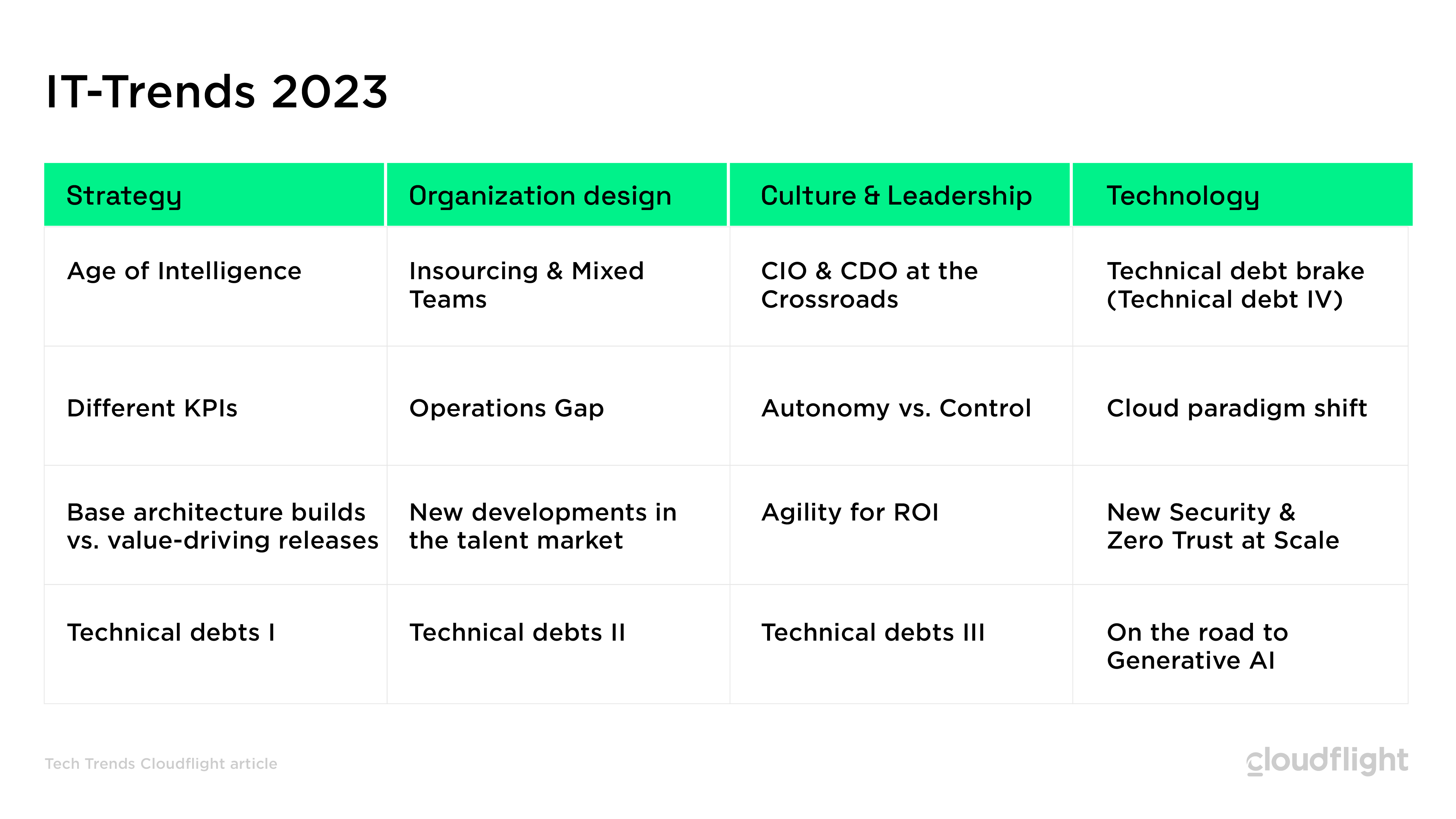 IT-Trends 2023

| Strategy | Organization design | Culture & Leadership | Technology |
|---|---|---|---|
| Age of Intelligence | Insourcing & Mixed Teams | CIO & CDO at the Crossroads | Technical debt brake (Technical debt IV) |
| Different KPIs | Operations Gap | Autonomy vs. Control | Cloud paradigm shift |
| Base architecture builds vs. value-driving releases | New developments in the talent market | Agility for ROI | New Security & Zero Trust at Scale |
| Technical debts I | Technical debts II | Technical debts III | On the road to Generative AI |

Tech Trends Cloudflight article

cloudflight